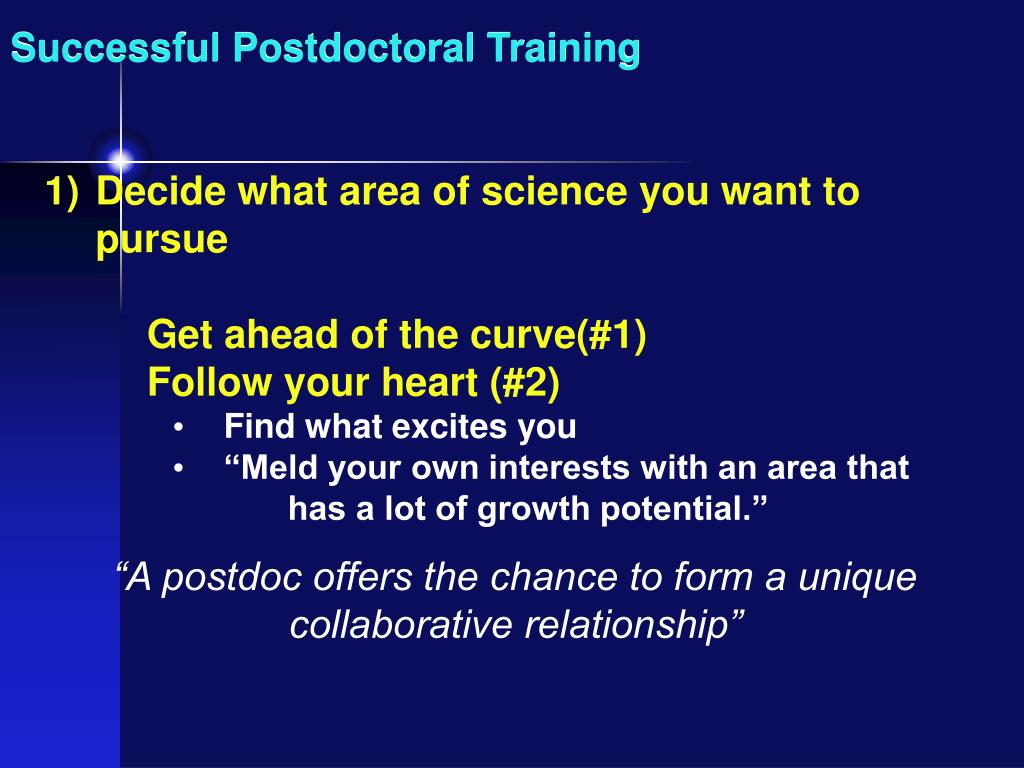 Successful Postdoctoral Training

1) Decide what area of science you want to pursue

Get ahead of the curve(#1)
Follow your heart (#2)
• Find what excites you
• “Meld your own interests with an area that has a lot of growth potential.”

“A postdoc offers the chance to form a unique collaborative relationship”